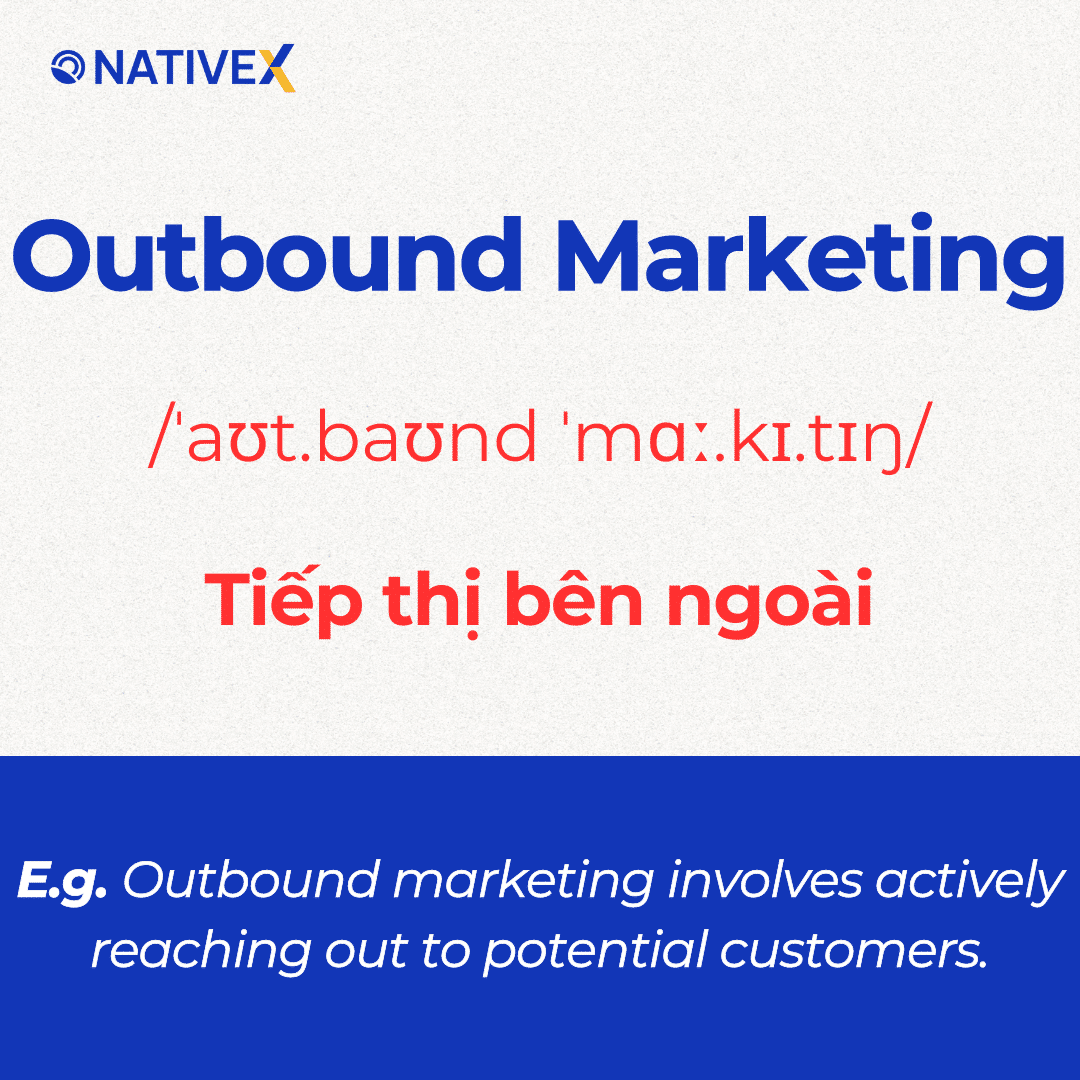 NATIVEX

Outbound Marketing

/ˈaʊt.baʊnd ˈmɑː.kɪ.tɪŋ/

Tiếp thị bên ngoài

E.g. Outbound marketing involves actively reaching out to potential customers.